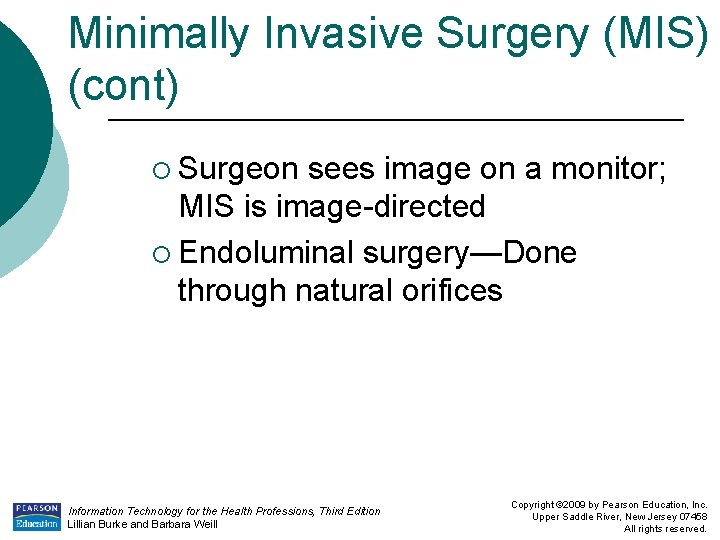 Minimally Invasive Surgery (MIS) (cont)

○ Surgeon sees image on a monitor; MIS is image-directed

○ Endoluminal surgery—Done through natural orifices

PEARSON Education

Information Technology for the Health Professions, Third Edition
Lillian Burke and Barbara Weill

Copyright ©2009 by Pearson Education, Inc.
Upper Saddle River, New Jersey 07458
All rights reserved.